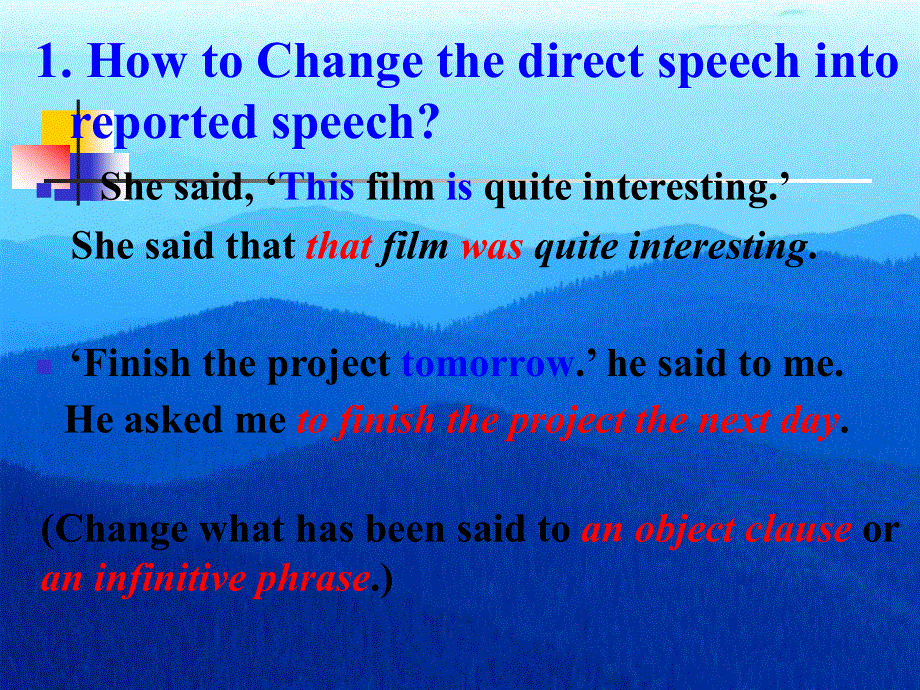 1. How to Change the direct speech into reported speech?

She said, ‘This film is quite interesting.’

She said that that film was quite interesting.

‘Finish the project tomorrow.’ he said to me.

He asked me to finish the project the next day.

(Change what has been said to an object clause or an infinitive phrase.)